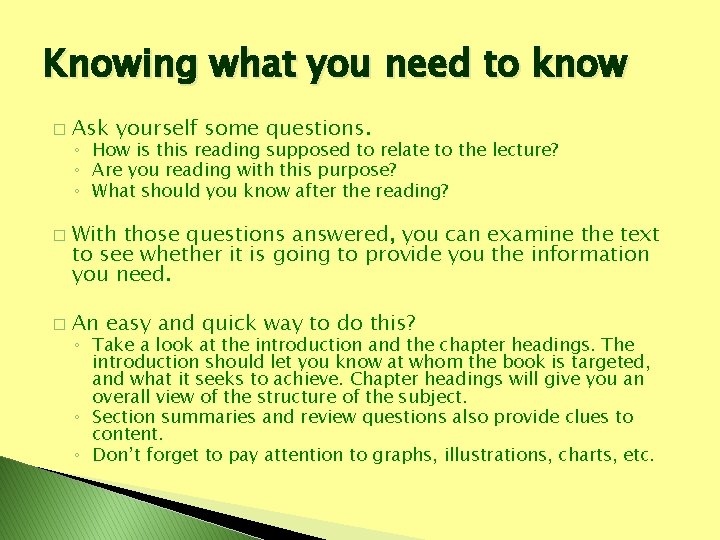 Knowing what you need to know

□ Ask yourself some questions.
◦ How is this reading supposed to relate to the lecture?
◦ Are you reading with this purpose?
◦ What should you know after the reading?

□ With those questions answered, you can examine the text to see whether it is going to provide you the information you need.

□ An easy and quick way to do this?
◦ Take a look at the introduction and the chapter headings. The introduction should let you know at whom the book is targeted, and what it seeks to achieve. Chapter headings will give you an overall view of the structure of the subject.
◦ Section summaries and review questions also provide clues to content.
◦ Don't forget to pay attention to graphs, illustrations, charts, etc.